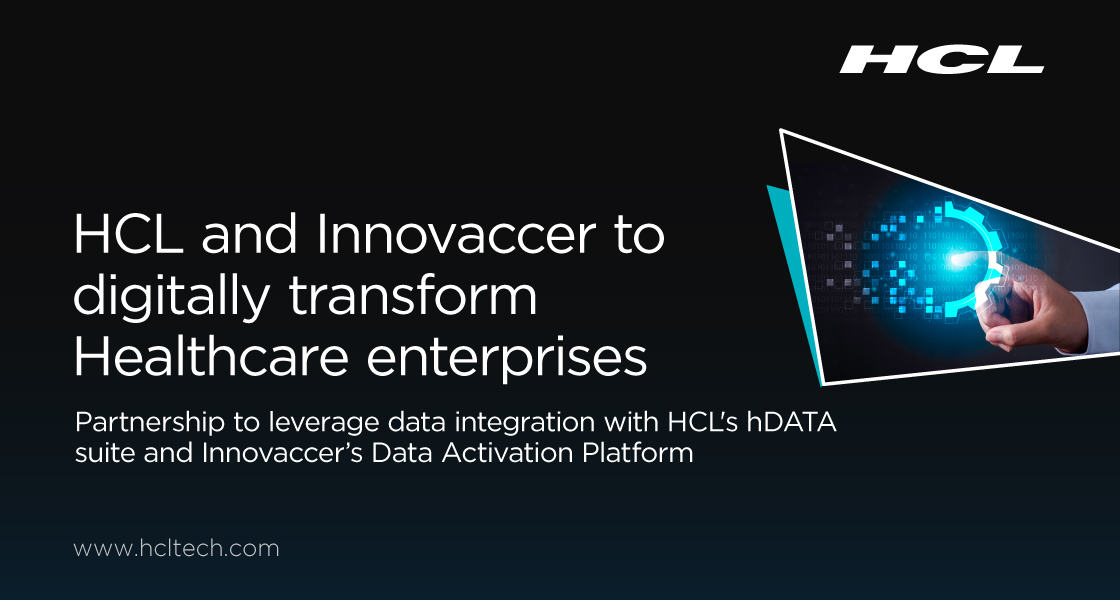 HCL

HCL and Innovaccer to digitally transform Healthcare enterprises

Partnership to leverage data integration with HCL's hDATA suite and Innovaccer's Data Activation Platform

www.hcltech.com